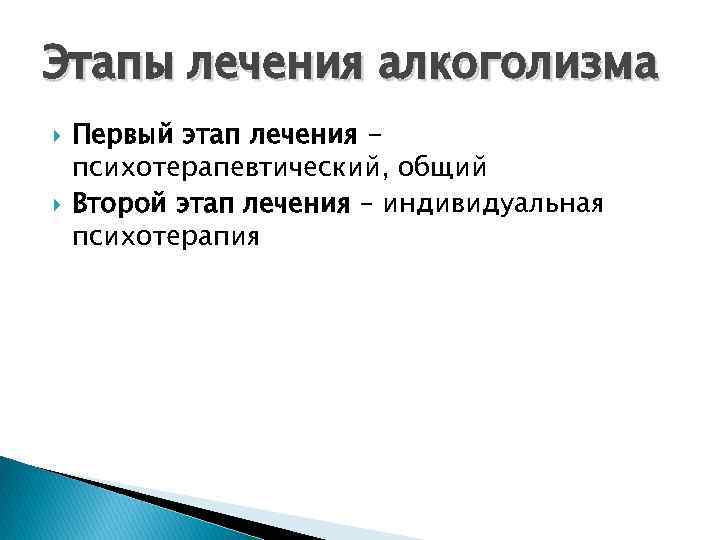 Этапы лечения алкоголизма

Первый этап лечения – психотерапевтический, общий

Второй этап лечения – индивидуальная психотерапия